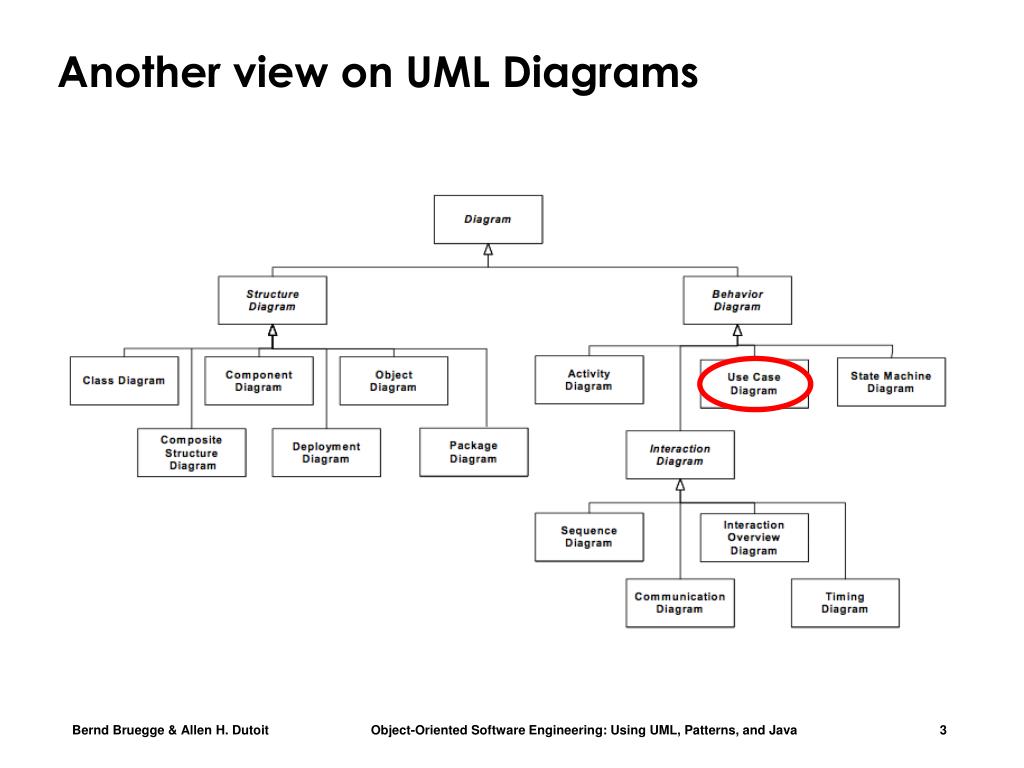 Another view on UML Diagrams

Diagram

Structure Diagram

Behavior Diagram

Class Diagram

Component Diagram

Object Diagram

Composite Structure Diagram

Deployment Diagram

Package Diagram

Activity Diagram

Use Case Diagram

State Machine Diagram

Interaction Diagram

Sequence Diagram

Interaction Overview Diagram

Communication Diagram

Timing Diagram

Bernd Bruegge & Allen H. Dutoit

Object-Oriented Software Engineering: Using UML, Patterns, and Java

3